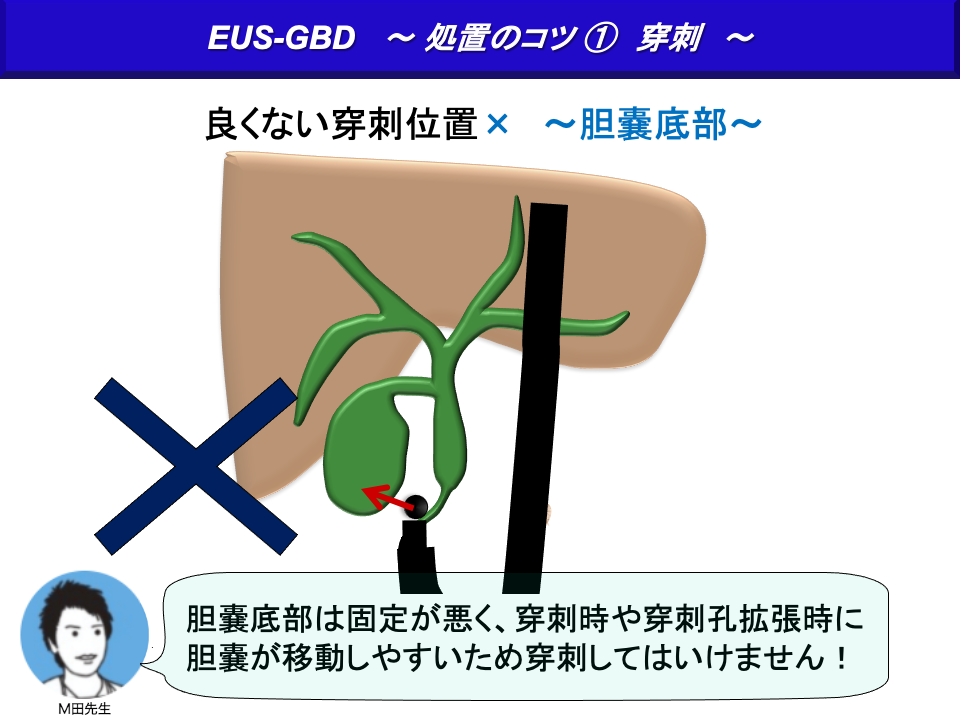 EUS-GBD ～ 処置のコツ ① 穿刺 ～

良くない穿刺位置× ～胆嚢底部～

胆嚢底部は固定が悪く、穿刺時や穿刺孔拡張時に胆嚢が移動しやすいため穿刺してはいけません！

M田先生